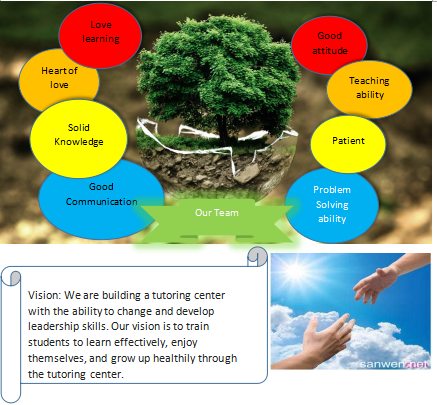 Love learning

Heart of love

Solid Knowledge

Good Communication

Good attitude

Teaching ability

Patient

Problem Solving ability

Our Team

Vision: We are building a tutoring center with the ability to change and develop leadership skills. Our vision is to train students to learn effectively, enjoy themselves, and grow up healthily through the tutoring center.

sanwen.net